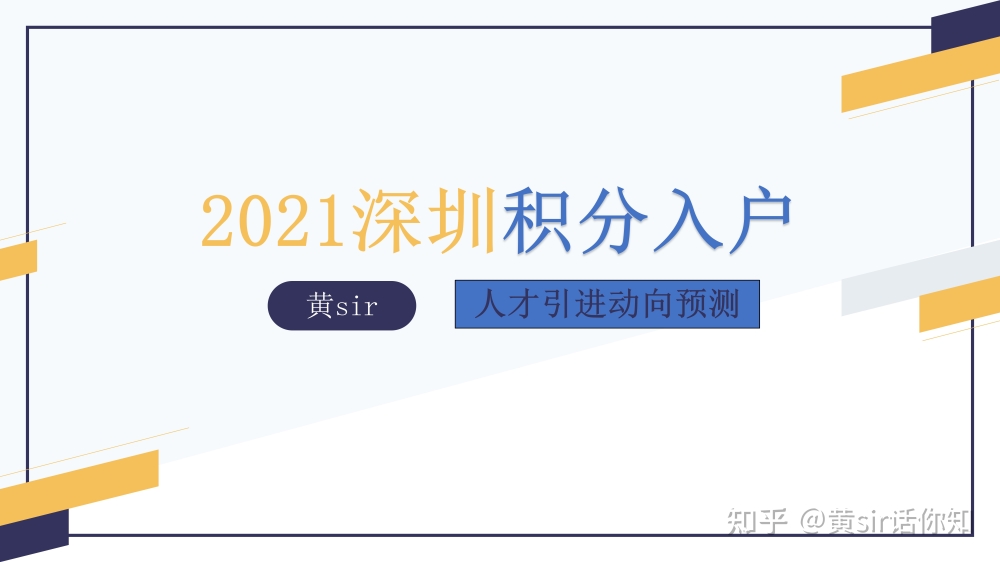 2021深圳积分入户

黄sir

人才引进动向预测

知乎 @黄sir话你知